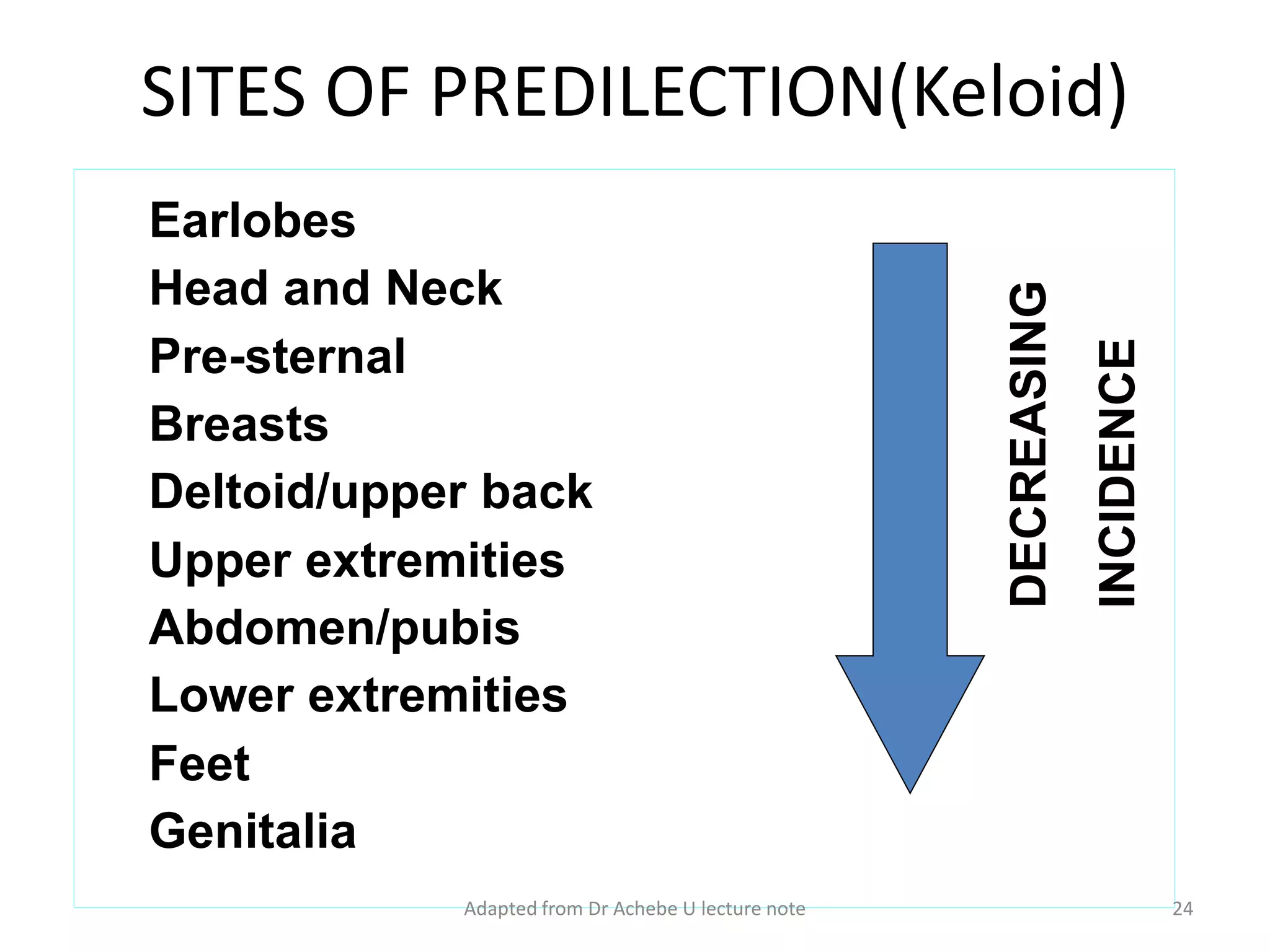 SITES OF PREDILECTION(Keloid)

Earlobes
Head and Neck
Pre-sternal
Breasts
Deltoid/upper back
Upper extremities
Abdomen/pubis
Lower extremities
Feet
Genitalia

DECREASING INCIDENCE

Adapted from Dr Achebe U lecture note

24